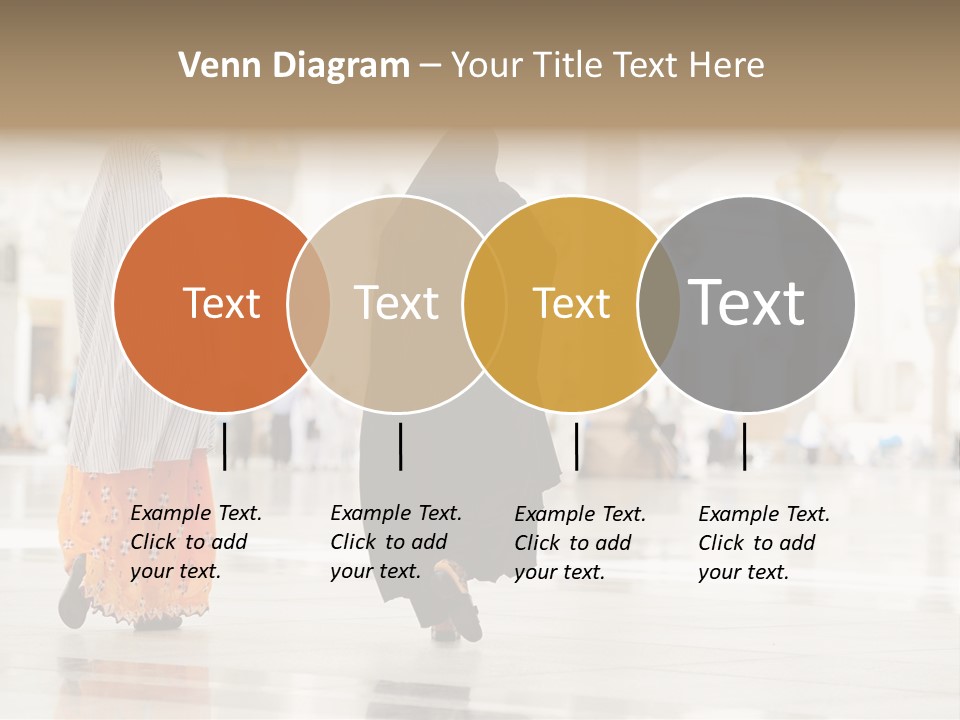 Venn Diagram – Your Title Text Here

Text

Text

Text

Text

Example Text. Click to add your text.

Example Text. Click to add your text.

Example Text. Click to add your text.

Example Text. Click to add your text.